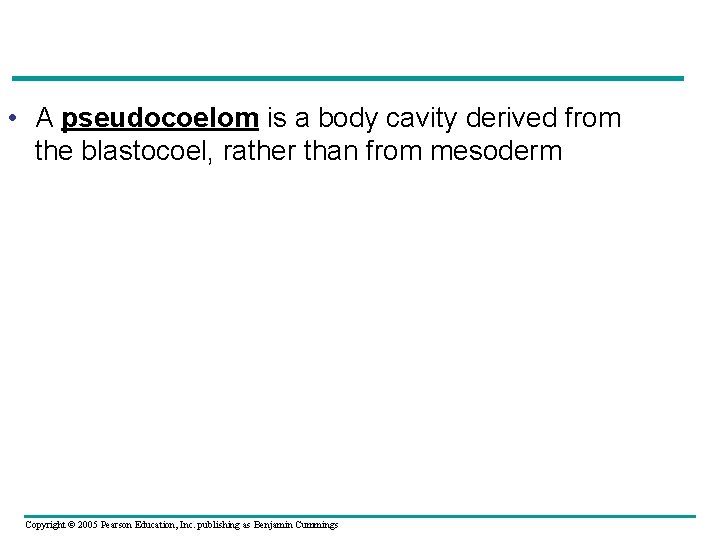 • A pseudocoelom is a body cavity derived from the blastocoel, rather than from mesoderm

Copyright © 2005 Pearson Education, Inc. publishing as Benjamin Cummings